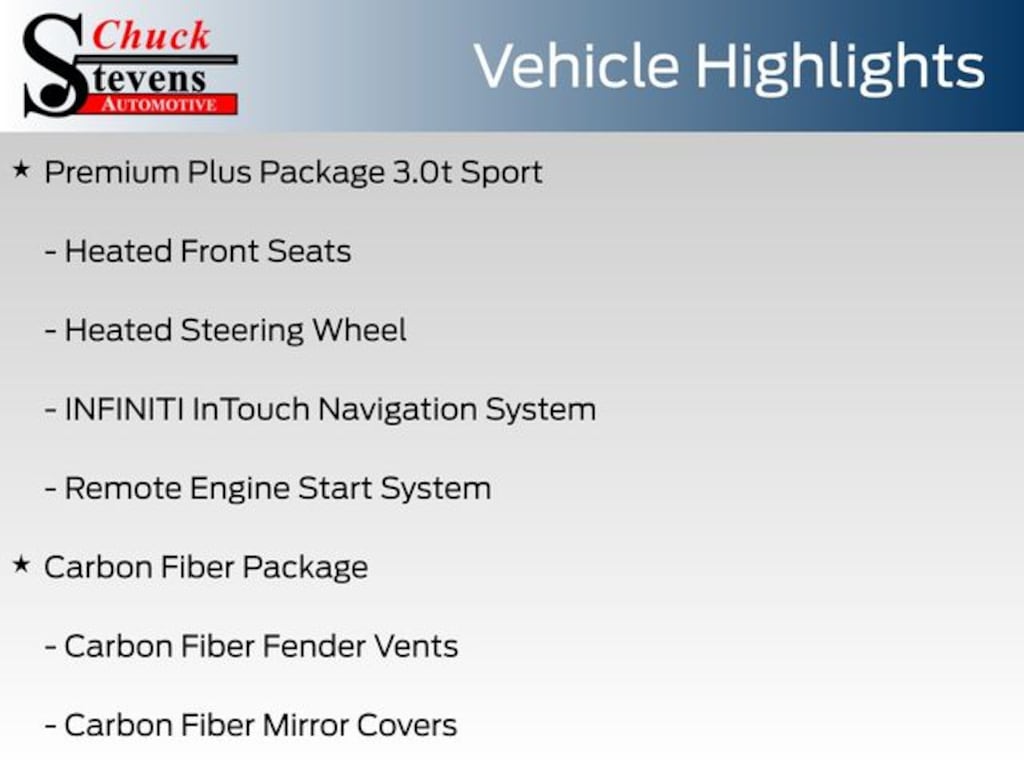 Chuck Stevens AUTOMOTIVE

Vehicle Highlights

★ Premium Plus Package 3.0t Sport

- Heated Front Seats

- Heated Steering Wheel

- INFINITI InTouch Navigation System

- Remote Engine Start System

★ Carbon Fiber Package

- Carbon Fiber Fender Vents

- Carbon Fiber Mirror Covers